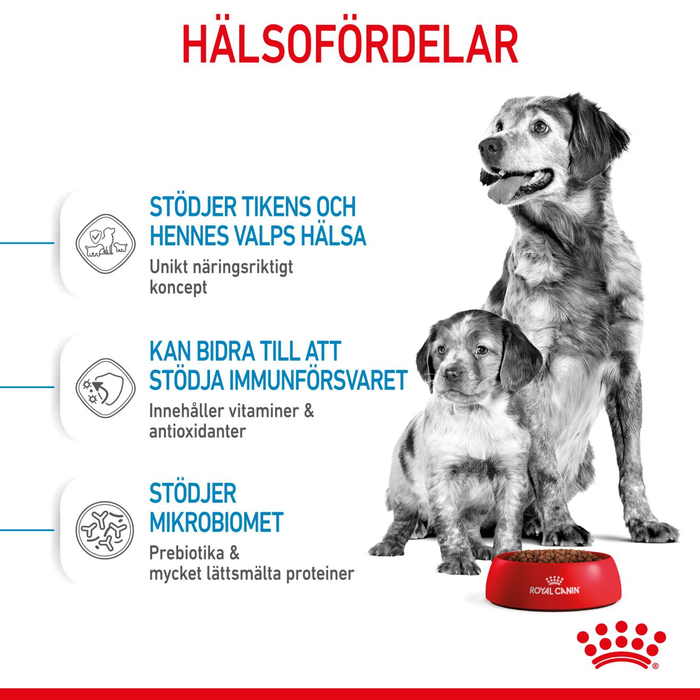 HÄLSOFÖRDELAR

STÖDJER TIKENS OCH HENNES VALPS HÄLSA
Unikt näringsriktigt koncept

KAN BIDRA TILL ATT STÖDJA IMMUNFÖRSVARET
Innehåller vitaminer & antioxidanter

STÖDJER MIKROBIOMET
Prebiotika & mycket lättsmälta proteiner

ROYAL CANIN